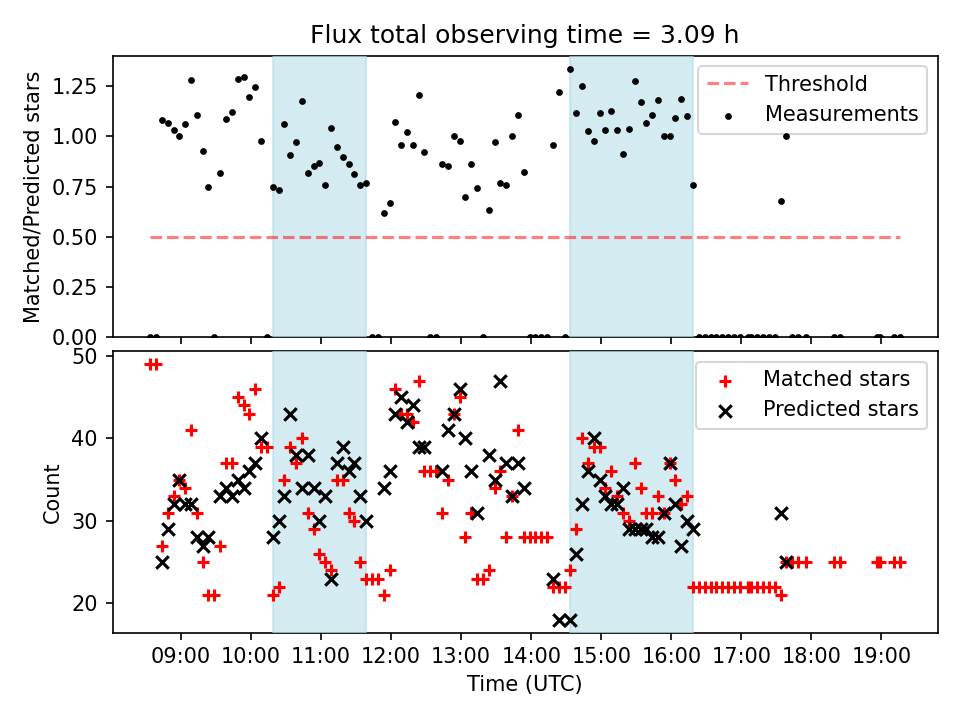 Flux total observing time = 3.09 h

Matched/Predicted stars

1.25
1.00
0.75
0.50
0.25
0.00

Threshold
Measurements

Count

50
40
30
20

Matched stars
Predicted stars

09:00 10:00 11:00 12:00 13:00 14:00 15:00 16:00 17:00 18:00 19:00

Time (UTC)